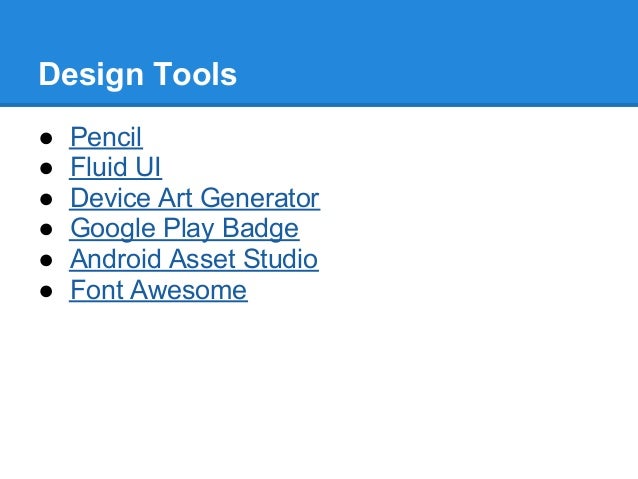 Design Tools

● Pencil
● Fluid UI
● Device Art Generator
● Google Play Badge
● Android Asset Studio
● Font Awesome